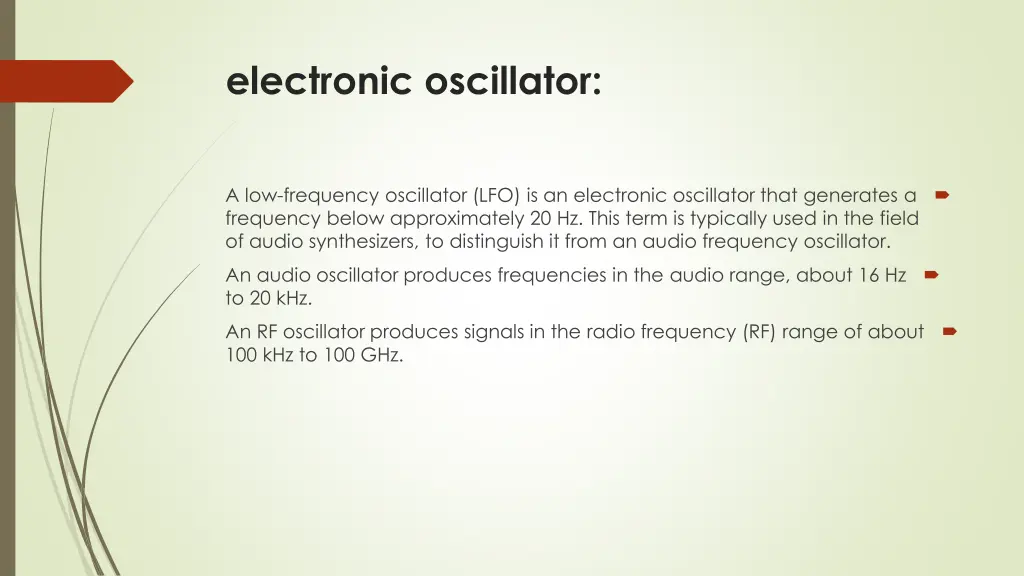 electronic oscillator:

A low-frequency oscillator (LFO) is an electronic oscillator that generates a frequency below approximately 20 Hz. This term is typically used in the field of audio synthesizers, to distinguish it from an audio frequency oscillator.

An audio oscillator produces frequencies in the audio range, about 16 Hz to 20 kHz.

An RF oscillator produces signals in the radio frequency (RF) range of about 100 kHz to 100 GHz.